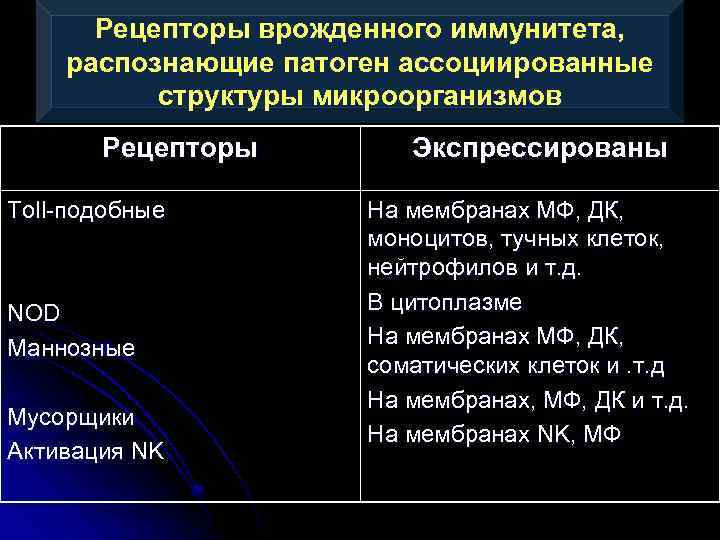 Рецепторы врожденного иммунитета, распознающие патоген ассоциированные структуры микроорганизмов

| Рецепторы | Экспрессированы |
|---|---|
| Toll-подобные | На мембранах МФ, ДК, моноцитов, тучных клеток, нейтрофилов и т.д. |
| NOD | В цитоплазме |
| Маннозные | На мембранах МФ, ДК, соматических клеток и .т.д |
| Мусорщики | На мембранах, МФ, ДК и т.д. |
| Активация NK | На мембранах NK, МФ |